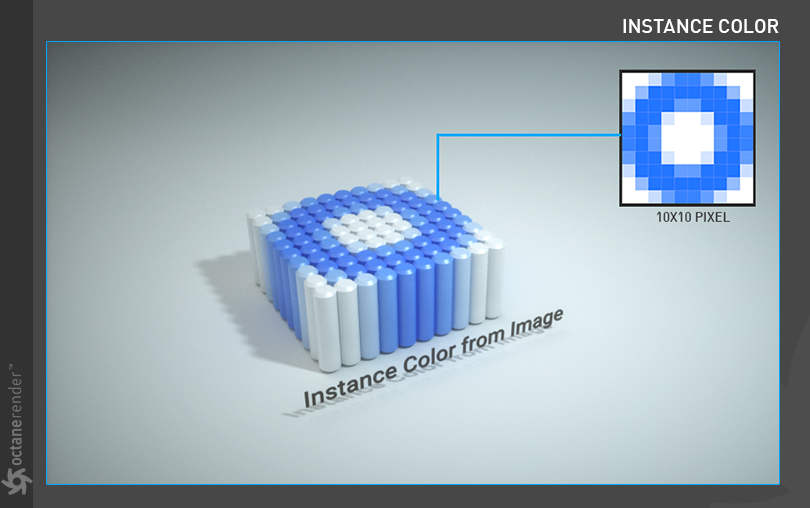 INSTANCE COLOR

10X10 PIXEL

Instance Color from Image

octanerender™